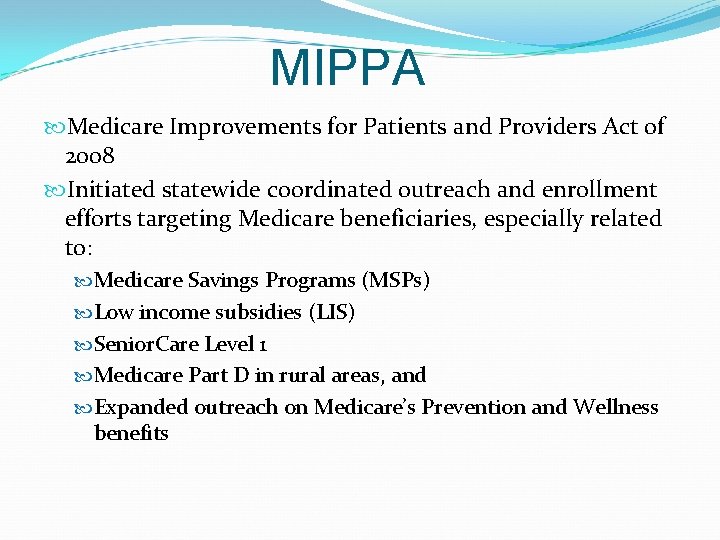 MIPPA

Medicare Improvements for Patients and Providers Act of 2008

Initiated statewide coordinated outreach and enrollment efforts targeting Medicare beneficiaries, especially related to:

Medicare Savings Programs (MSPs)

Low income subsidies (LIS)

SeniorCare Level 1

Medicare Part D in rural areas, and

Expanded outreach on Medicare's Prevention and Wellness benefits